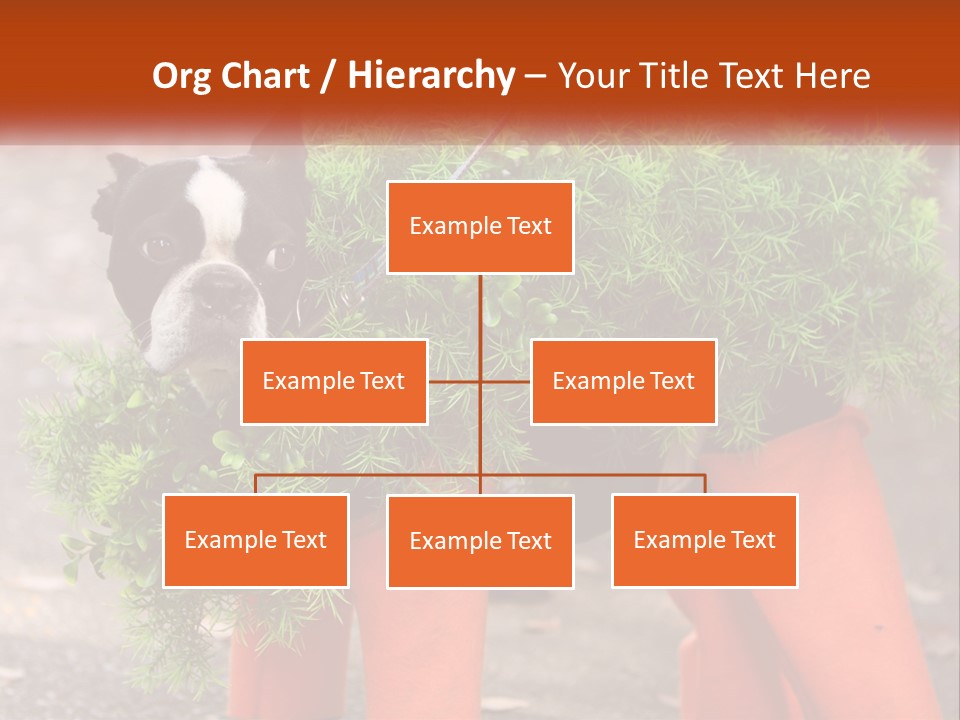 Org Chart / Hierarchy – Your Title Text Here

Example Text

Example Text

Example Text

Example Text

Example Text

Example Text